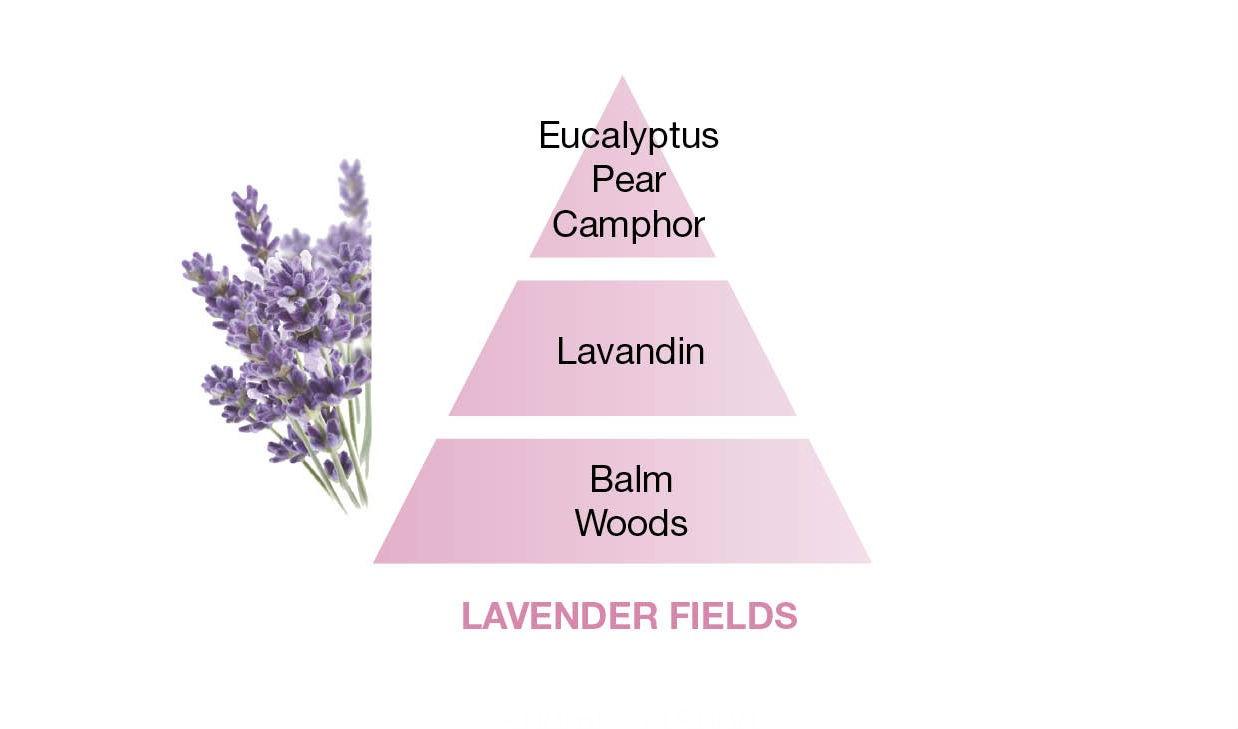 Eucalyptus
Pear
Camphor

Lavandin

Balm
Woods

LAVENDER FIELDS